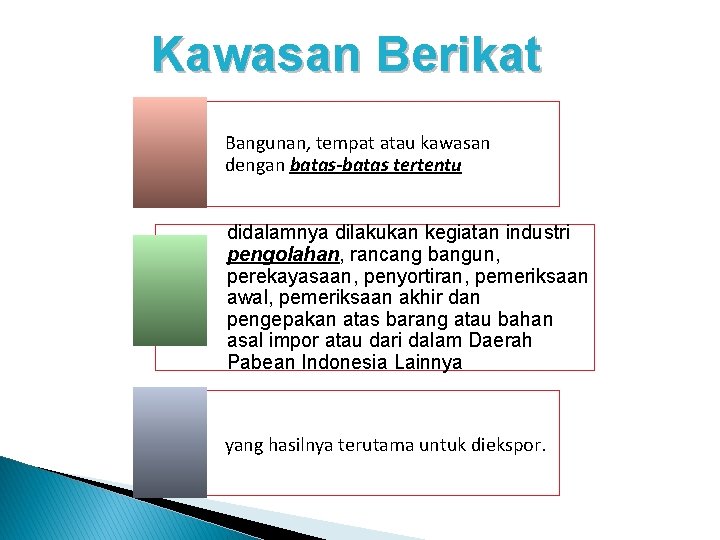 Kawasan Berikat

Bangunan, tempat atau kawasan dengan batas-batas tertentu

didalamnya dilakukan kegiatan industri pengolahan, rancang bangun, perekayasaan, penyortiran, pemeriksaan awal, pemeriksaan akhir dan pengepakan atas barang atau bahan asal impor atau dari dalam Daerah Pabean Indonesia Lainnya

yang hasilnya terutama untuk diekspor.